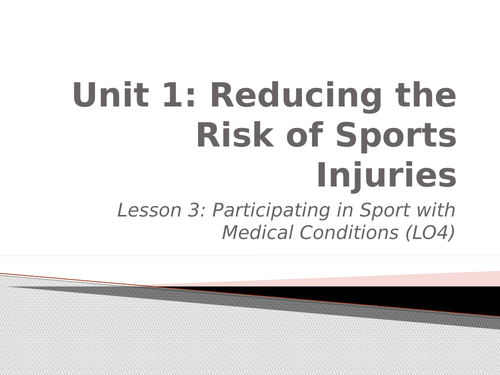 Unit 1: Reducing the Risk of Sports Injuries

Lesson 3: Participating in Sport with Medical Conditions (LO4)